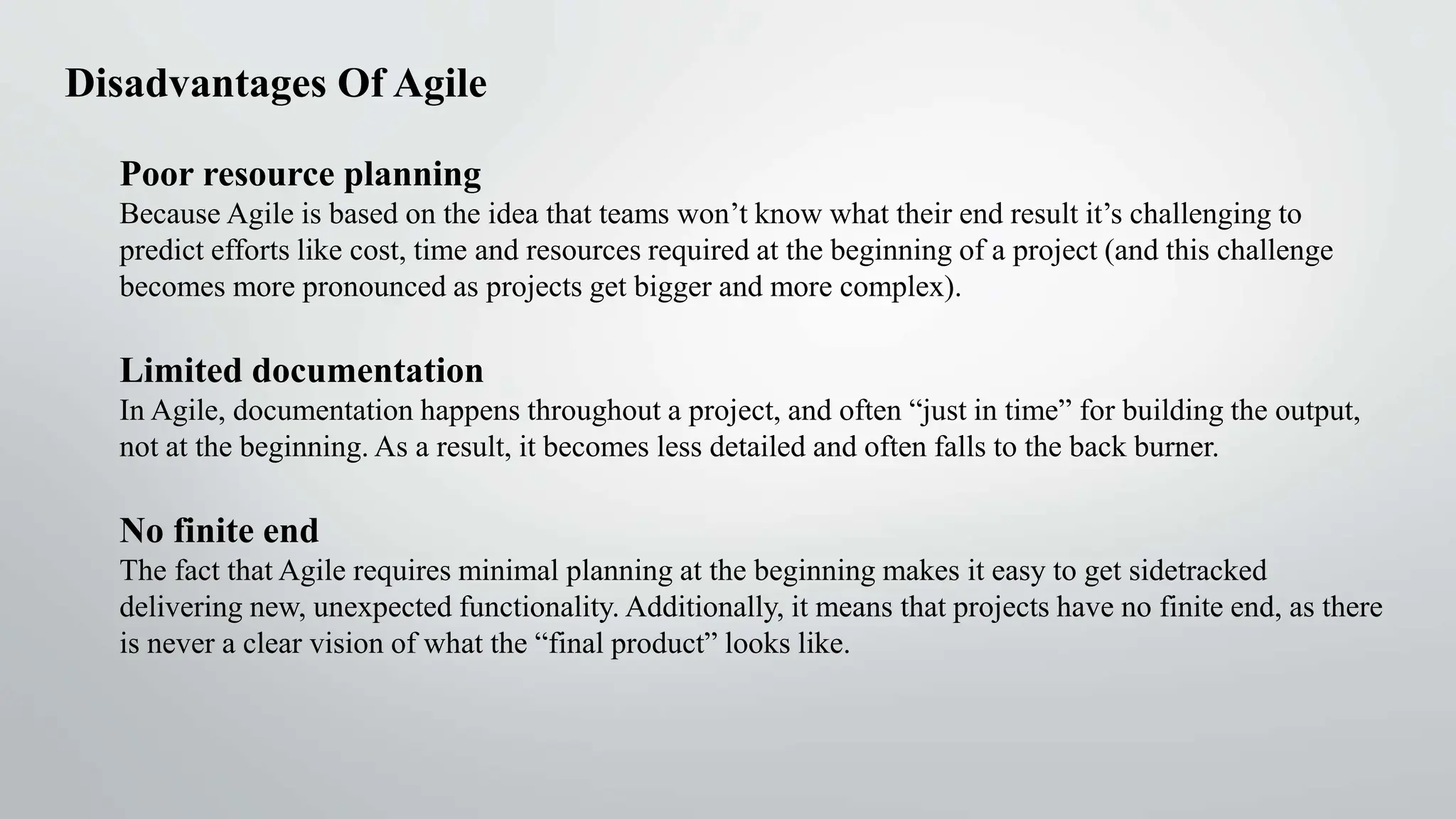 Disadvantages Of Agile

Poor resource planning
Because Agile is based on the idea that teams won’t know what their end result it’s challenging to predict efforts like cost, time and resources required at the beginning of a project (and this challenge becomes more pronounced as projects get bigger and more complex).

Limited documentation
In Agile, documentation happens throughout a project, and often “just in time” for building the output, not at the beginning. As a result, it becomes less detailed and often falls to the back burner.

No finite end
The fact that Agile requires minimal planning at the beginning makes it easy to get sidetracked delivering new, unexpected functionality. Additionally, it means that projects have no finite end, as there is never a clear vision of what the “final product” looks like.